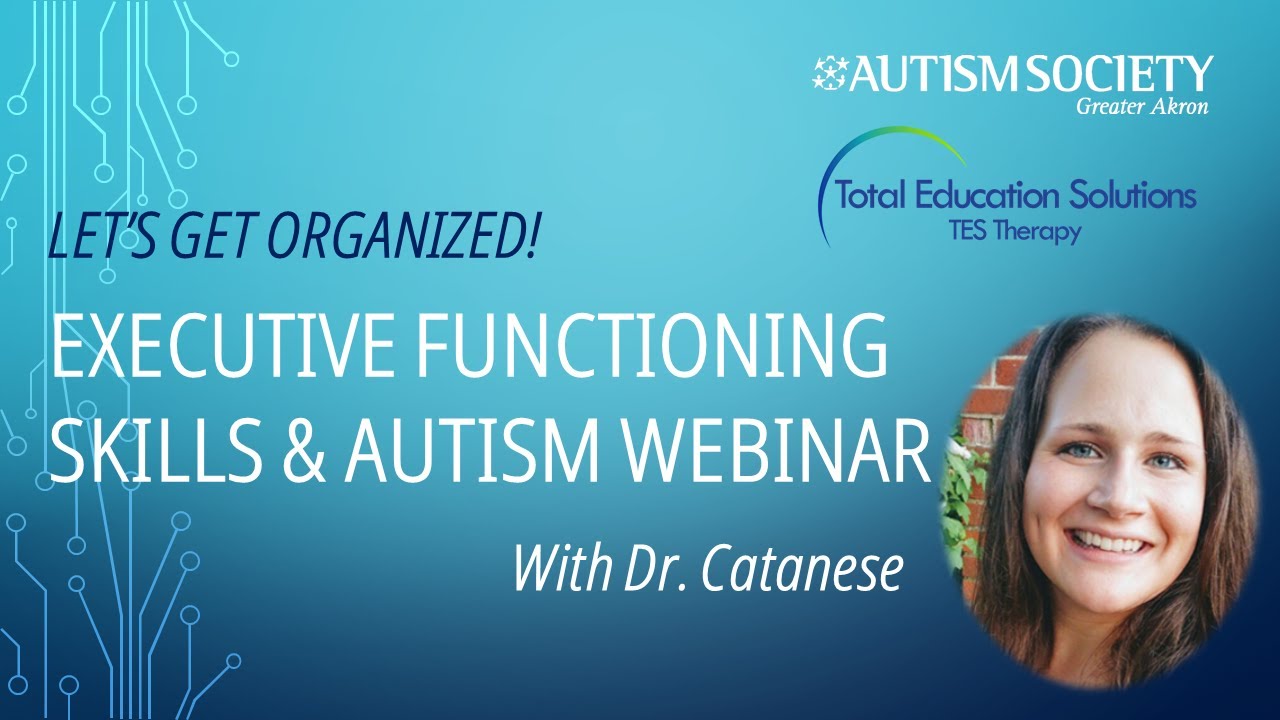 AUTISM SOCIETY
Greater Akron

Total Education Solutions
TES Therapy

LET'S GET ORGANIZED!

EXECUTIVE FUNCTIONING SKILLS & AUTISM WEBINAR

With Dr. Catanese